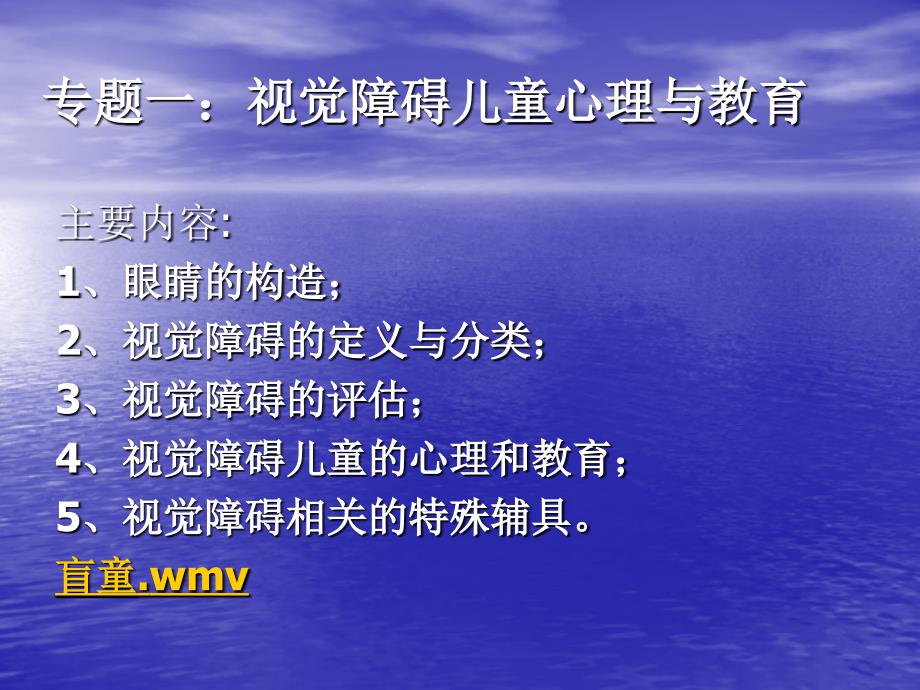 专题一：视觉障碍儿童心理与教育

主要内容:
1、眼睛的构造；
2、视觉障碍的定义与分类；
3、视觉障碍的评估；
4、视觉障碍儿童的心理和教育；
5、视觉障碍相关的特殊辅具。
盲童.wmv